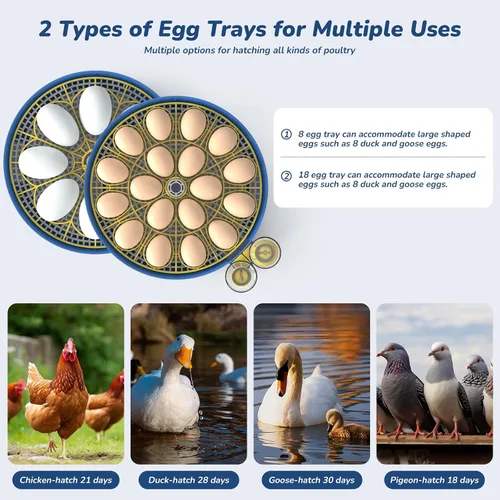 2 Types of Egg Trays for Multiple Uses

Multiple options for hatching all kinds of poultry

① 8 egg tray can accommodate large shaped eggs such as 8 duck and goose eggs.

② 18 egg tray can accommodate large shaped eggs such as 8 duck and goose eggs.

Chicken-hatch 21 days

Duck-hatch 28 days

Goose-hatch 30 days

Pigeon-hatch 18 days